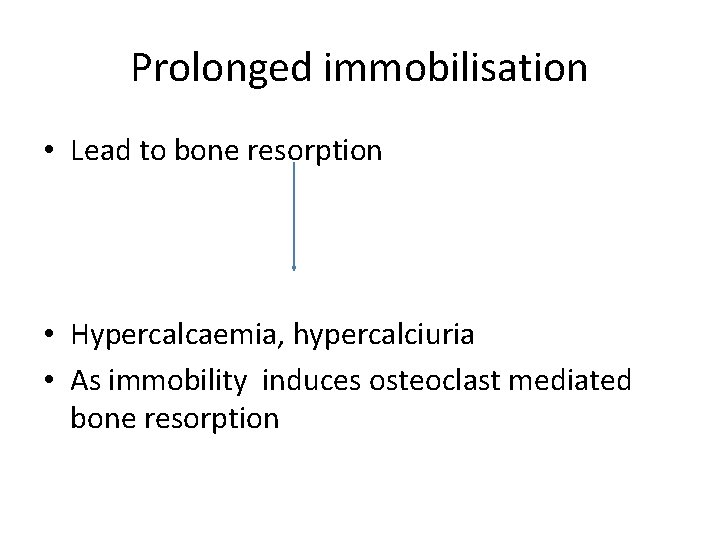 Prolonged immobilisation

• Lead to bone resorption

• Hypercalcaemia, hypercalciuria
• As immobility induces osteoclast mediated bone resorption